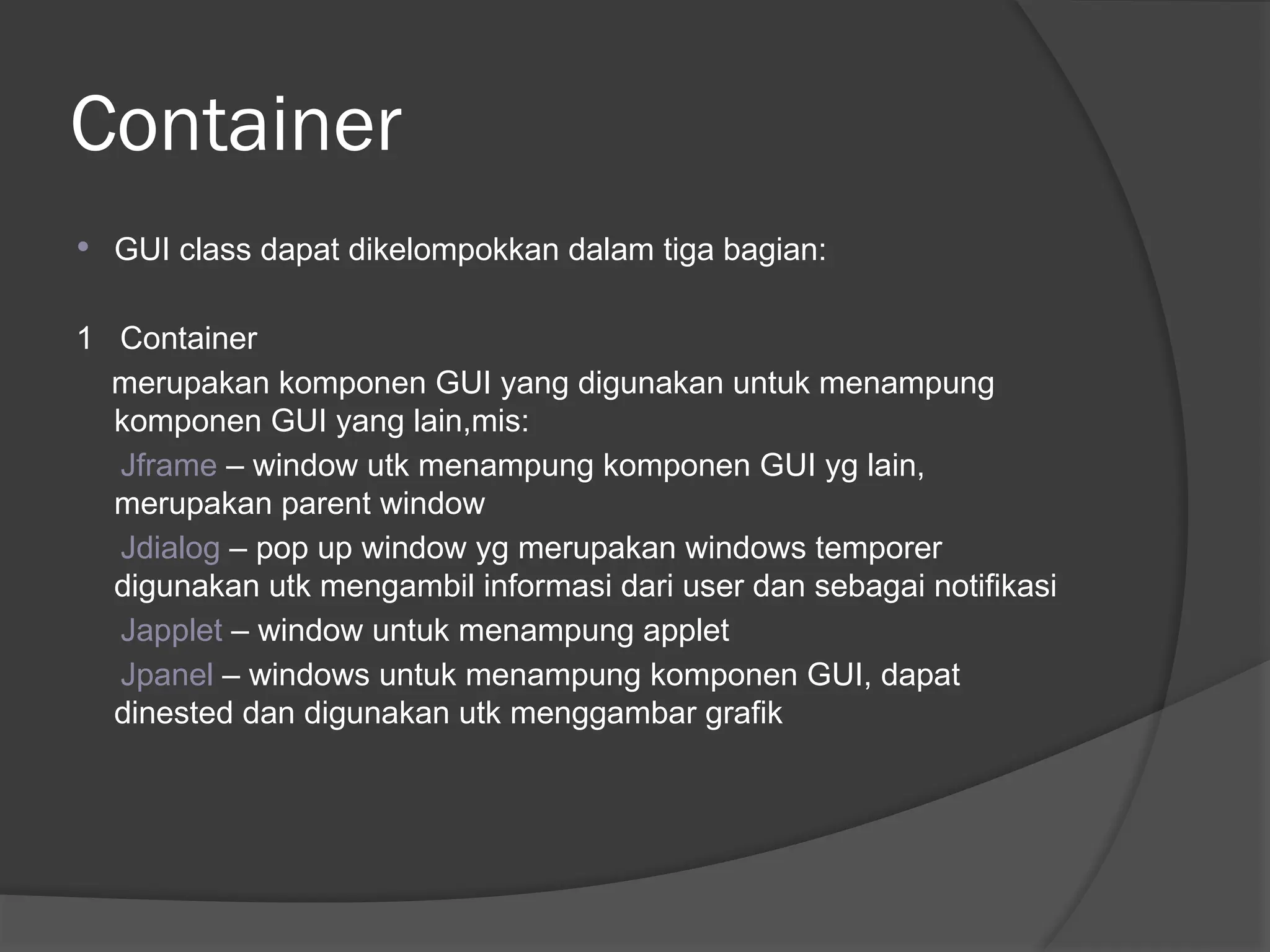 Container

• GUI class dapat dikelompokkan dalam tiga bagian:

1 Container

merupakan komponen GUI yang digunakan untuk menampung komponen GUI yang lain,mis:

Jframe – window utk menampung komponen GUI yg lain, merupakan parent window

Jdialog – pop up window yg merupakan windows temporer digunakan utk mengambil informasi dari user dan sebagai notifikasi

Japplet – window untuk menampung applet

Jpanel – windows untuk menampung komponen GUI, dapat dinested dan digunakan utk menggambar grafik